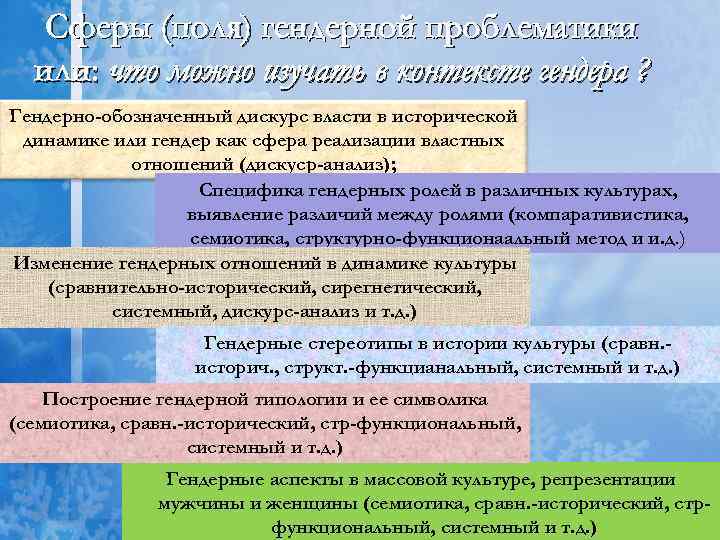 Сферы (поля) гендерной проблематики или: что можно изучать в контексте гендера ?

Гендерно-обозначенный дискурс власти в исторической динамике или гендер как сфера реализации властных отношений (дискуср-анализ);

Специфика гендерных ролей в различных культурах, выявление различий между ролями (компаративистика, семиотика, структурно-функционаальный метод и и.д.)

Изменение гендерных отношений в динамике культуры (сравнительно-исторический, сирегнетический, системный, дискурс-анализ и т.д.)

Гендерные стереотипы в истории культуры (сравн.-историч., структ.-функцианальный, системный и т.д.)

Построение гендерной типологии и ее символика (семиотика, сравн.-исторический, стр-функциональный, системный и т.д.)

Гендерные аспекты в массовой культуре, репрезентации мужчины и женщины (семиотика, сравн.-исторический, стр-функциональный, системный и т.д.)